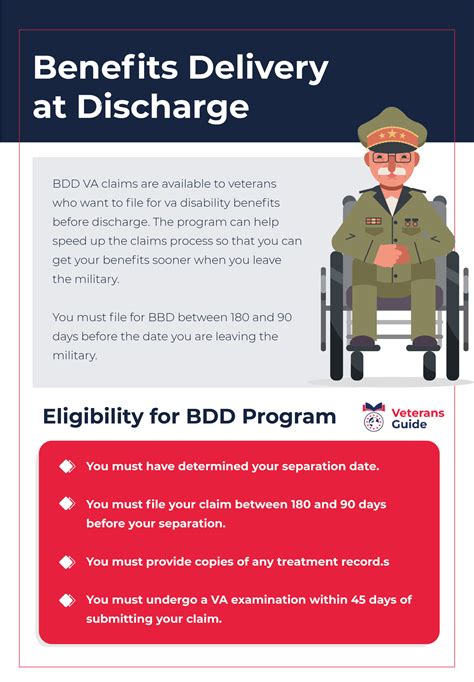 Benefits Delivery at Discharge

BDD VA claims are available to veterans who want to file for va disability benefits before discharge. The program can help speed up the claims process so that you can get your benefits sooner when you leave the military.

You must file for BBD between 180 and 90 days before the date you are leaving the military.

Eligibility for BDD Program

Veterans Guide

You must have determined your separation date.

You must file your claim between 180 and 90 days before your separation.

You must provide copies of any treatment record.s

You must undergo a VA examination within 45 days of submitting your claim.